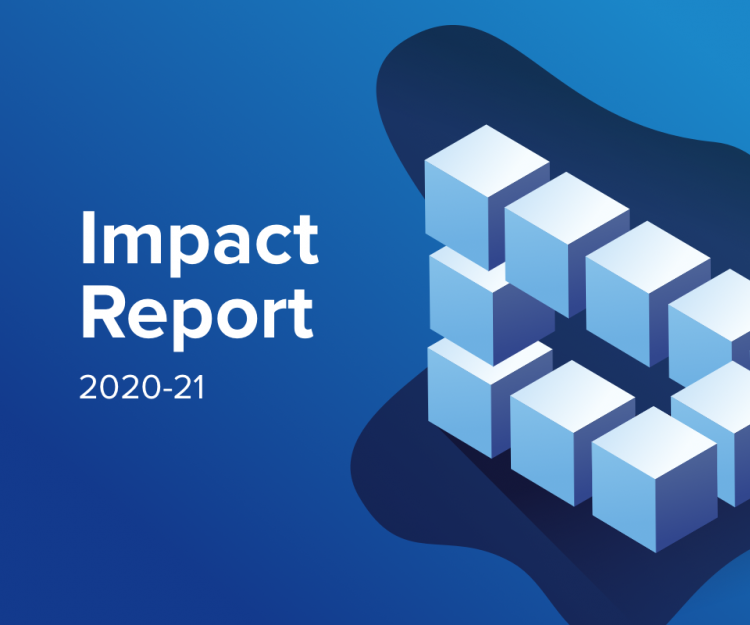 Impact Report

2020-21